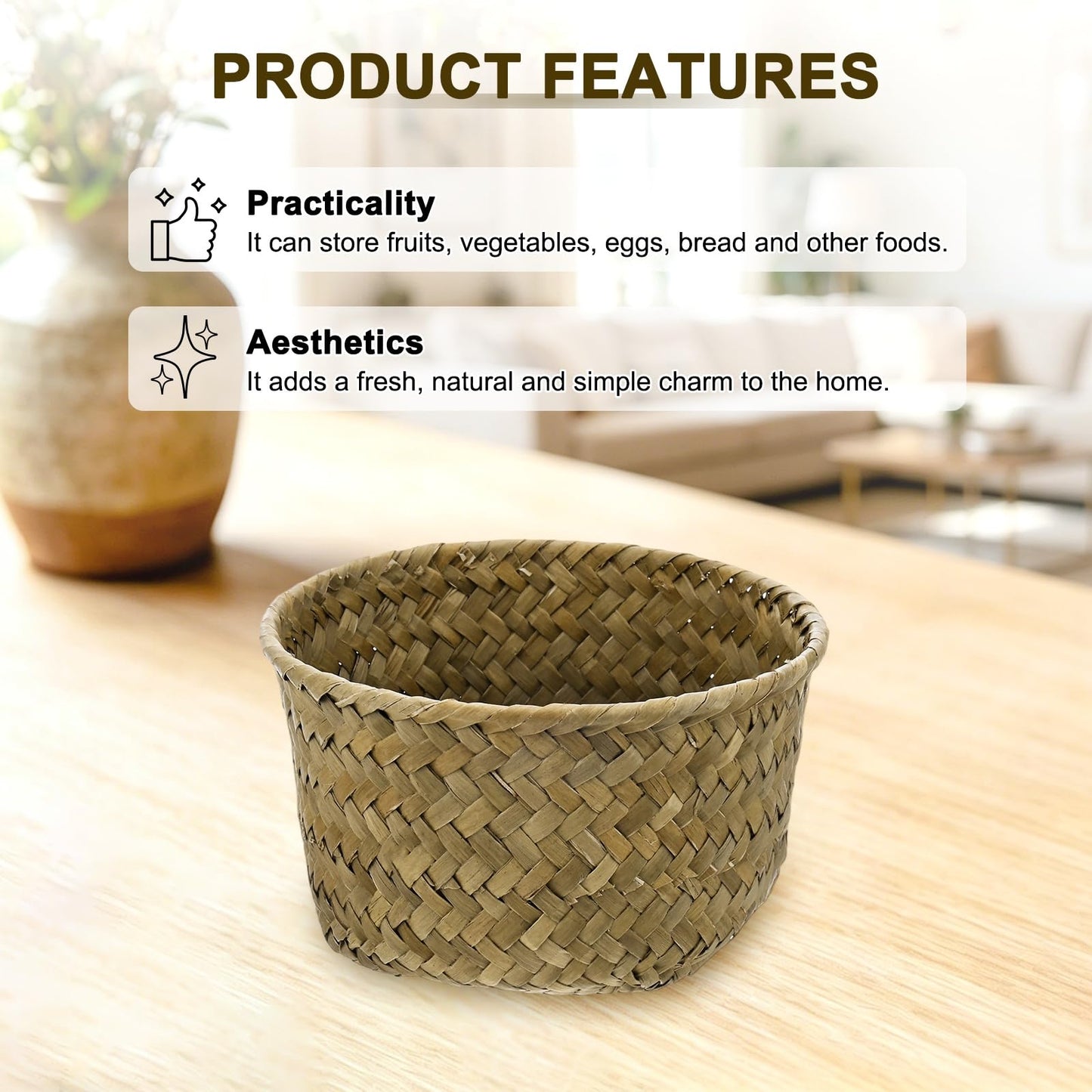 PRODUCT FEATURES

Practicality
It can store fruits, vegetables, eggs, bread and other foods.

Aesthetics
It adds a fresh, natural and simple charm to the home.